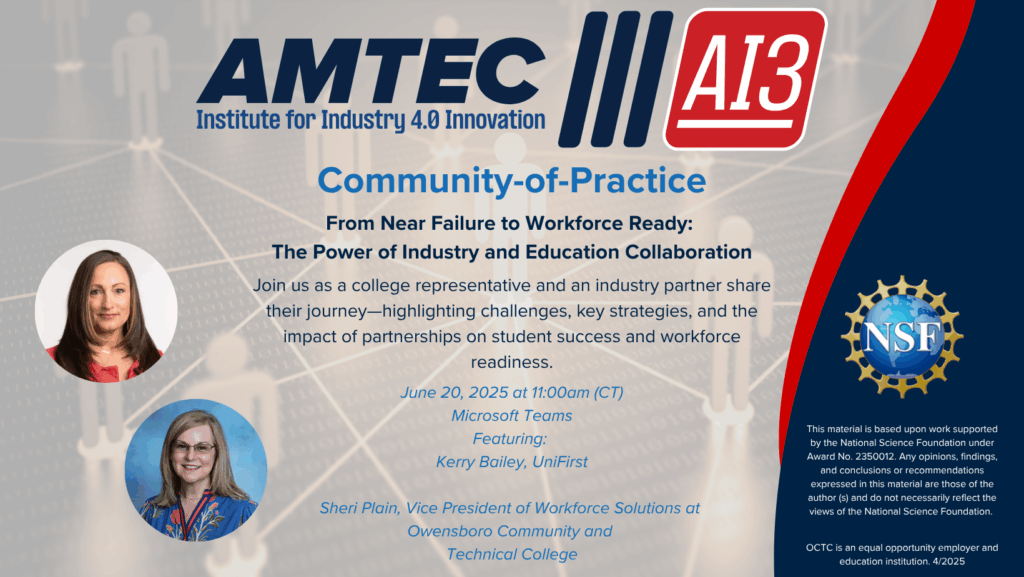 AMTEC
Institute for Industry 4.0 Innovation

AI3

Community-of-Practice

From Near Failure to Workforce Ready:
The Power of Industry and Education Collaboration

Join us as a college representative and an industry partner share their journey—highlighting challenges, key strategies, and the impact of partnerships on student success and workforce readiness.

June 20, 2025 at 11:00am (CT)
Microsoft Teams
Featuring:
Kerry Bailey, UniFirst

Sheri Plain, Vice President of Workforce Solutions at Owensboro Community and Technical College

NSF

This material is based upon work supported by the National Science Foundation under Award No. 2350012. Any opinions, findings, and conclusions or recommendations expressed in this material are those of the author (s) and do not necessarily reflect the views of the National Science Foundation.

OCTC is an equal opportunity employer and education institution. 4/2025